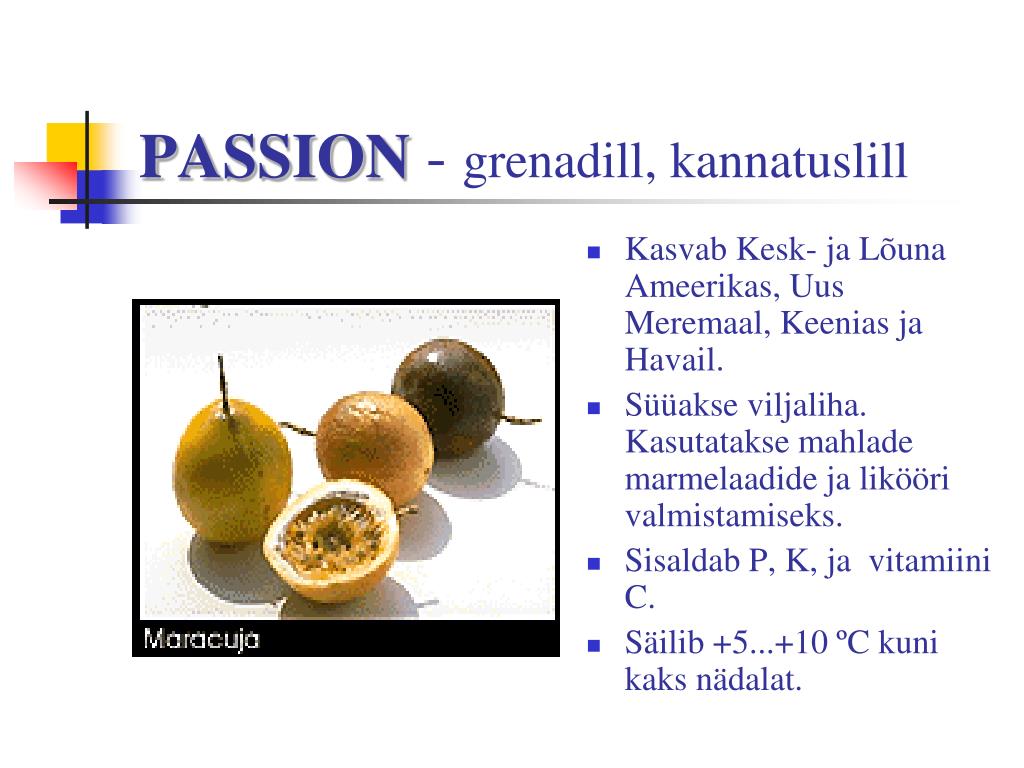 PASSION - grenadill, kannatuslill

Maracuja

- Kasvab Kesk- ja Lõuna Ameerikas, Uus Meremaal, Keenias ja Havail.
- Süüakse viljaliha. Kasutatakse mahlade marmelaadide ja likööri valmistamiseks.
- Sisaldab P, K, ja vitamiini C.
- Säilib +5...+10 ºC kuni kaks nädalat.